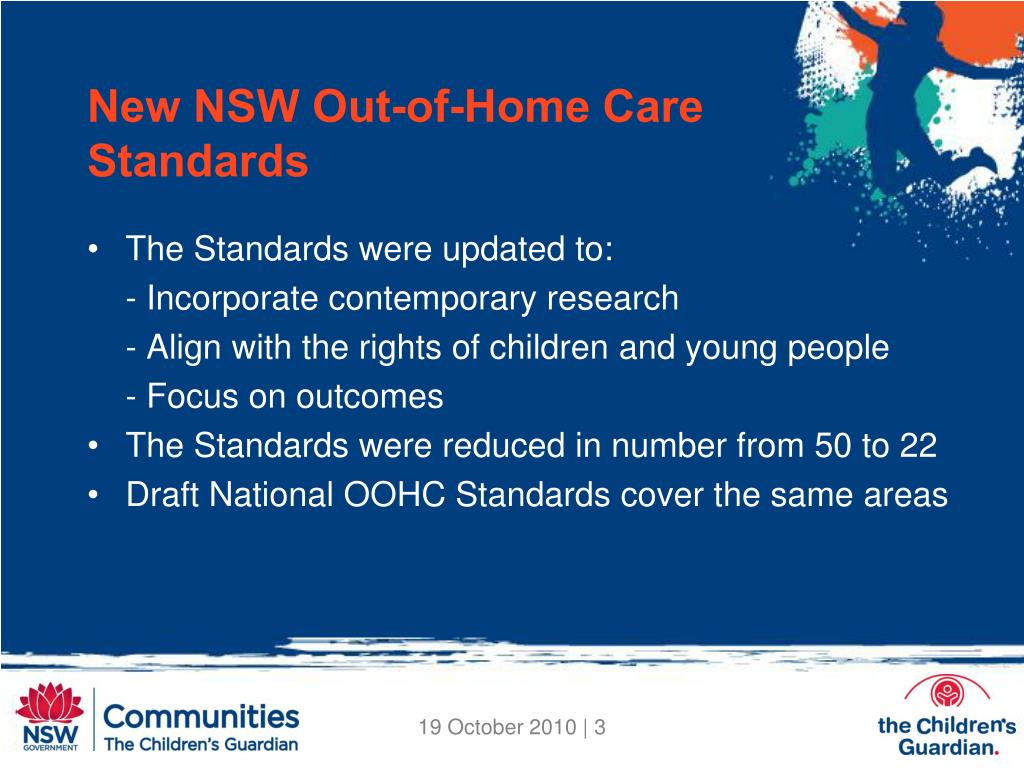 New NSW Out-of-Home Care Standards

• The Standards were updated to:
- Incorporate contemporary research
- Align with the rights of children and young people
- Focus on outcomes
• The Standards were reduced in number from 50 to 22
• Draft National OOHC Standards cover the same areas

NSW GOVERNMENT Communities The Children's Guardian

19 October 2010 | 3

the Children's Guardian.